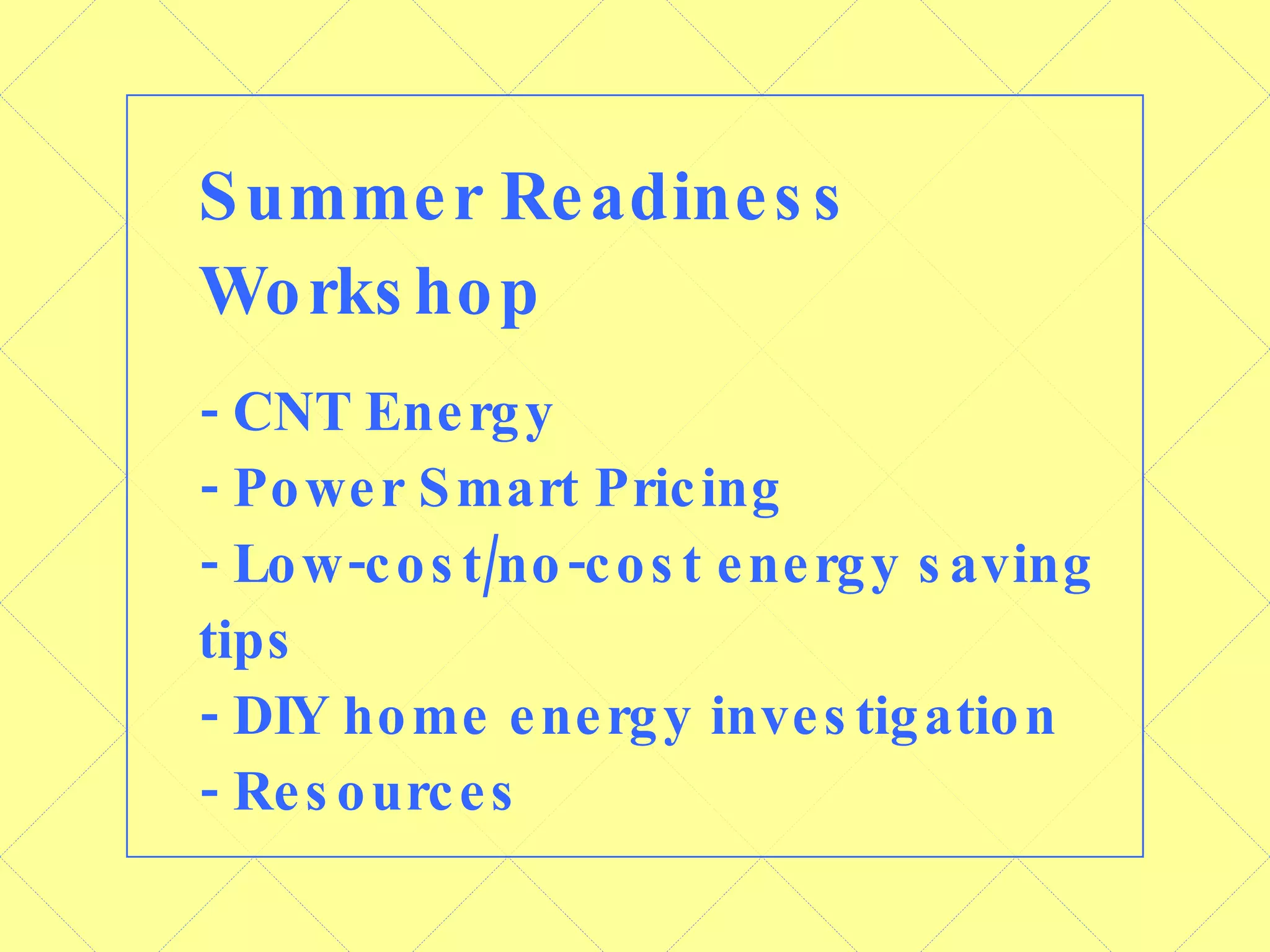 Summer Readiness Workshop

- CNT Energy
- Power Smart Pricing
- Low-cost/no-cost energy saving tips
- DIY home energy investigation
- Resources